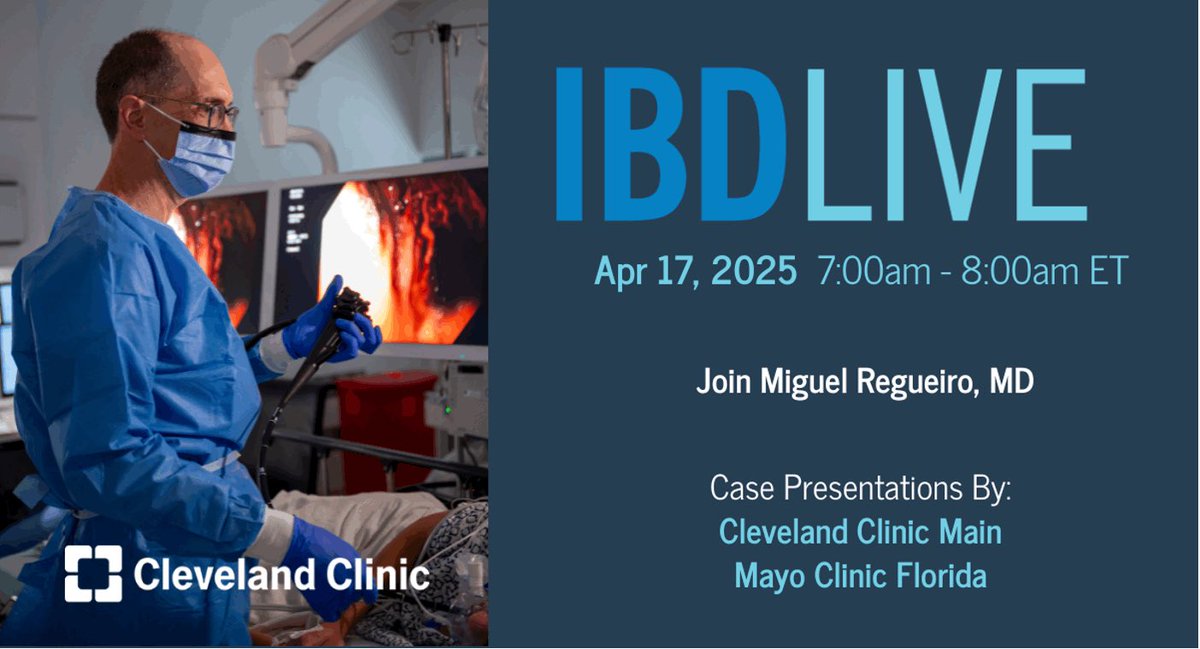 Cleveland Clinic

IBDLIVE

Apr 17, 2025 7:00am - 8:00am ET

Join Miguel Regueiro, MD

Case Presentations By:
Cleveland Clinic Main
Mayo Clinic Florida